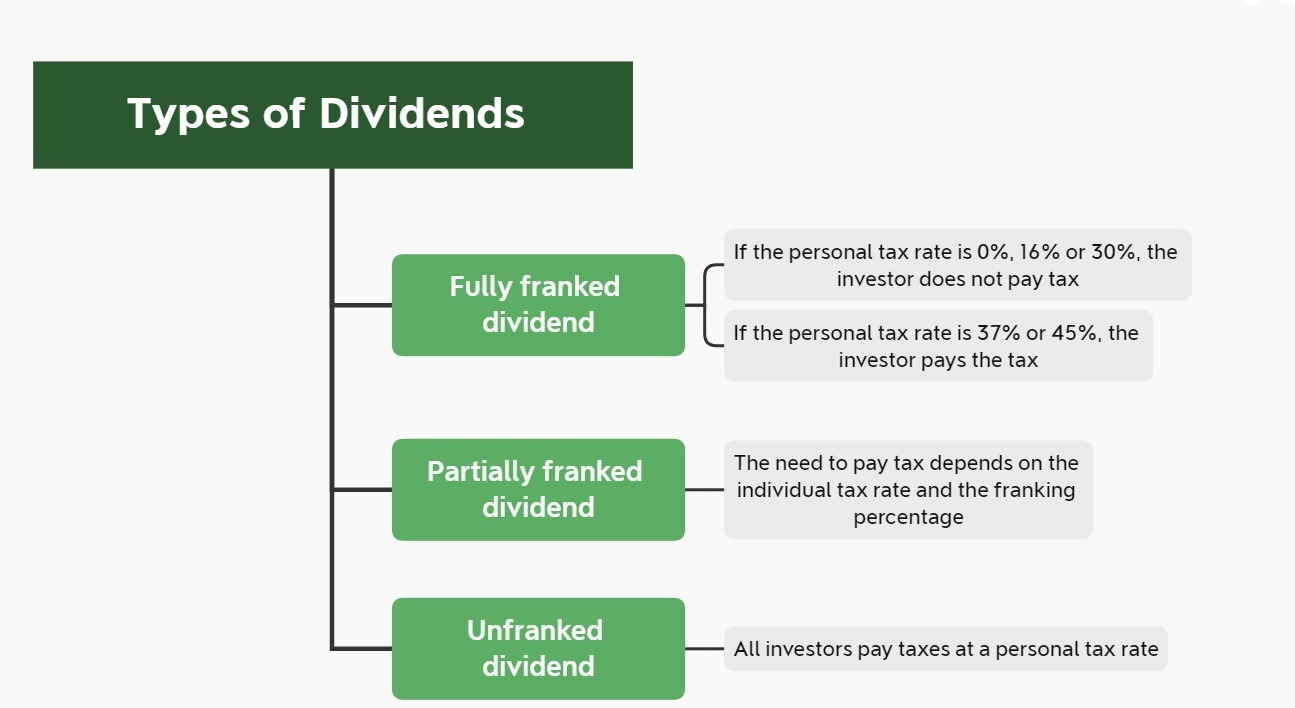 Types of Dividends

Fully franked dividend

If the personal tax rate is 0%, 16% or 30%, the investor does not pay tax

If the personal tax rate is 37% or 45%, the investor pays the tax

Partially franked dividend

The need to pay tax depends on the individual tax rate and the franking percentage

Unfranked dividend

All investors pay taxes at a personal tax rate